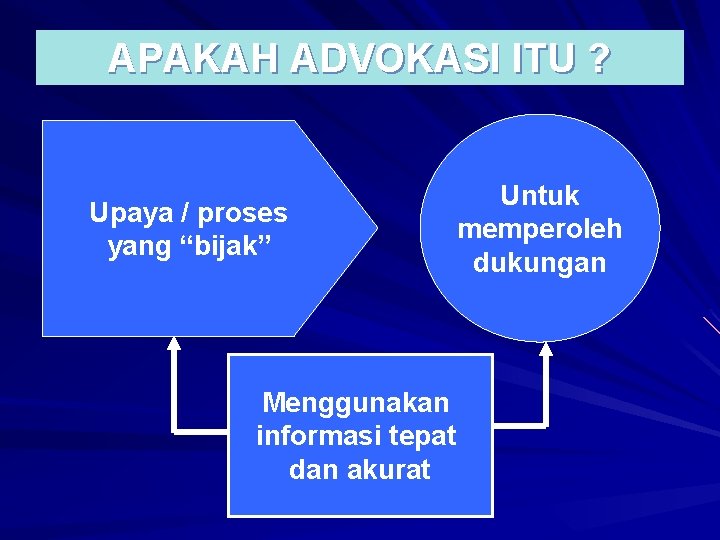 APAKAH ADVOKASI ITU ?

Upaya / proses yang “bijak”

Untuk memperoleh dukungan

Menggunakan informasi tepat dan akurat